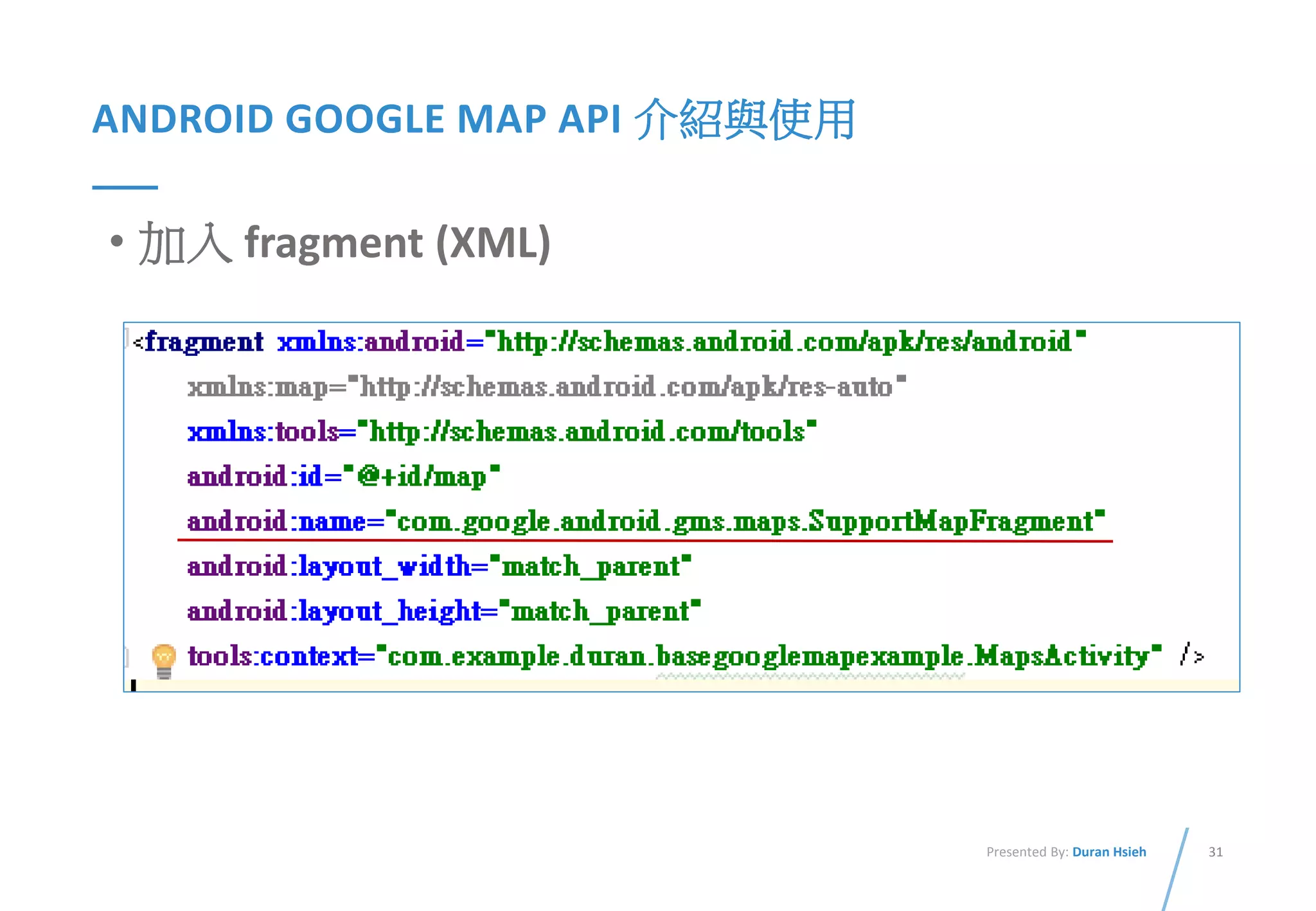 ANDROID GOOGLE MAP API 介紹與使用

• 加入 fragment (XML)

<fragment xmlns:android="http://schemas.android.com/apk/res/android"
xmlns:map="http://schemas.android.com/apk/res-auto"
xmlns:tools="http://schemas.android.com/tools"
android:id="@+id/map"
android:name="com.google.android.gms.maps.SupportMapFragment"
android:layout_width="match_parent"
android:layout_height="match_parent"
tools:context="com.example.duran.basegooglemapexample.MapsActivity" />

Presented By: Duran Hsieh

31